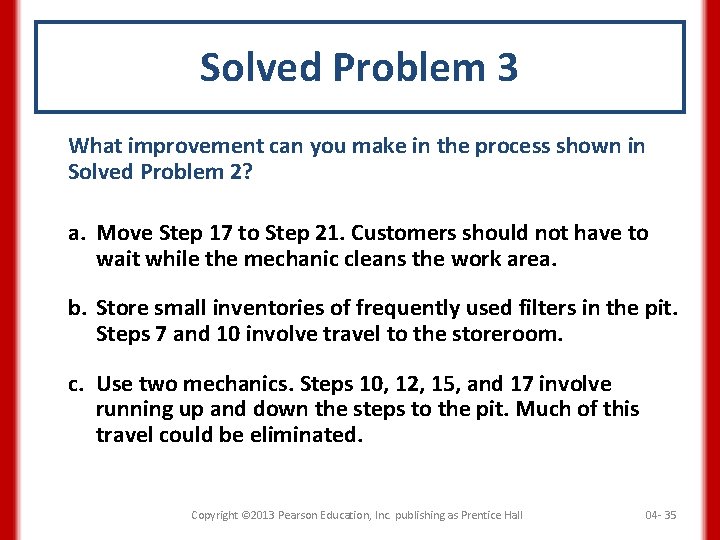 Solved Problem 3

What improvement can you make in the process shown in Solved Problem 2?

a. Move Step 17 to Step 21. Customers should not have to wait while the mechanic cleans the work area.

b. Store small inventories of frequently used filters in the pit. Steps 7 and 10 involve travel to the storeroom.

c. Use two mechanics. Steps 10, 12, 15, and 17 involve running up and down the steps to the pit. Much of this travel could be eliminated.

Copyright ©2013 Pearson Education, Inc. publishing as Prentice Hall

04- 35